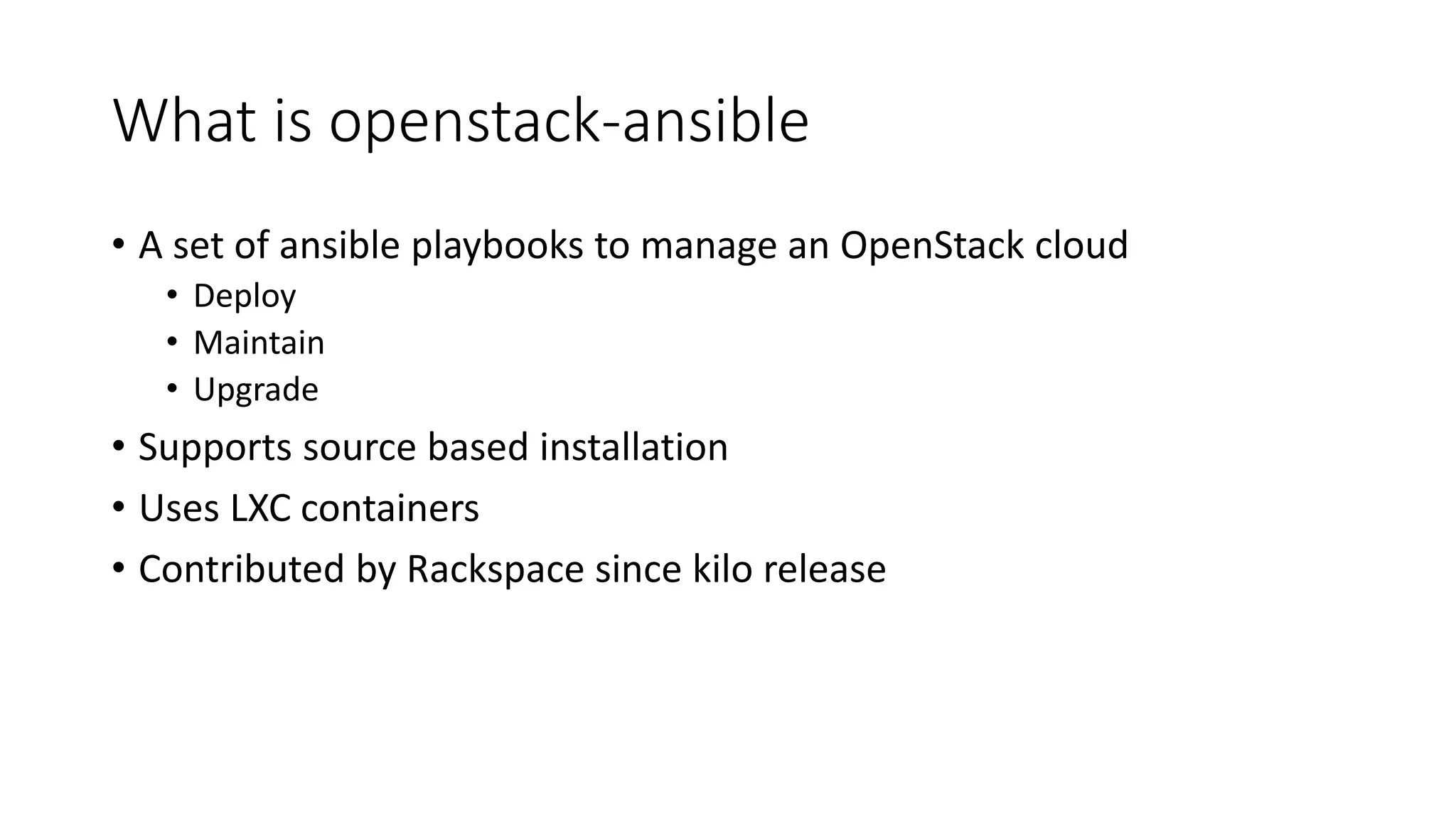 What is openstack-ansible

• A set of ansible playbooks to manage an OpenStack cloud
  • Deploy
  • Maintain
  • Upgrade
• Supports source based installation
• Uses LXC containers
• Contributed by Rackspace since kilo release